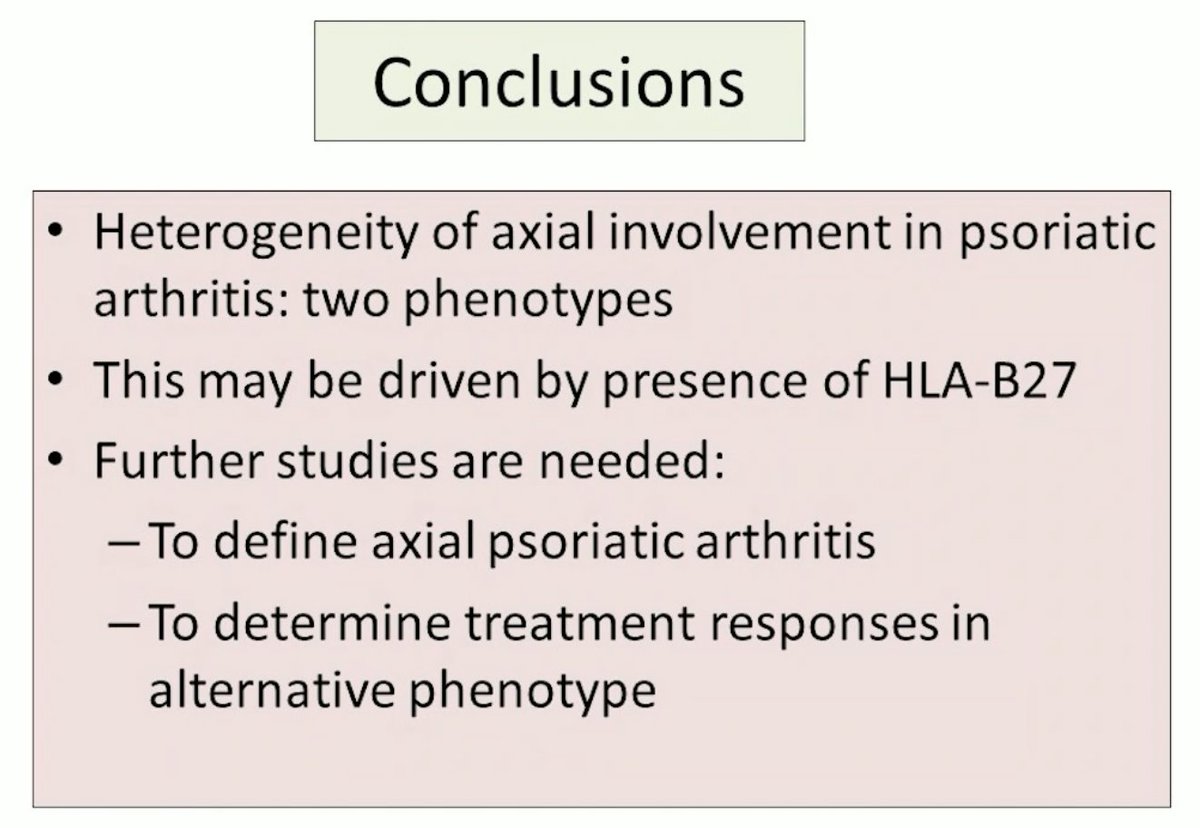 Conclusions

• Heterogeneity of axial involvement in psoriatic arthritis: two phenotypes
• This may be driven by presence of HLA-B27
• Further studies are needed:
– To define axial psoriatic arthritis
– To determine treatment responses in alternative phenotype